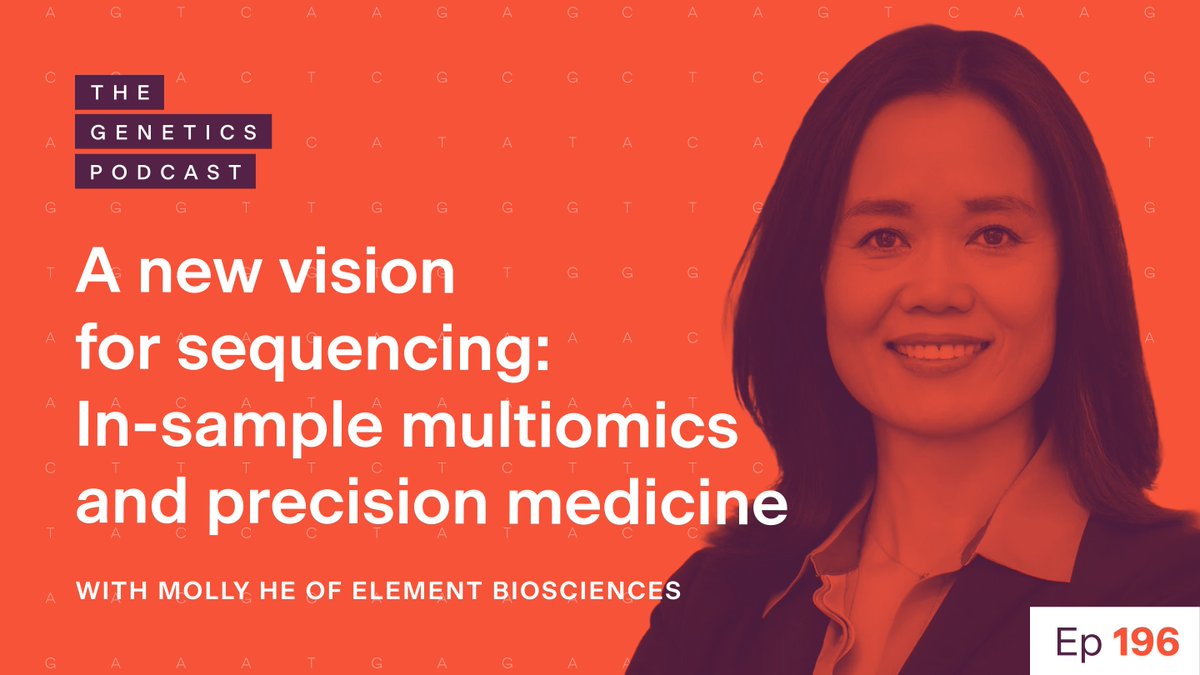 THE
GENETICS
PODCAST

A new vision for sequencing: In-sample multiomics and precision medicine

WITH MOLLY HE OF ELEMENT BIOSCIENCES

Ep 196